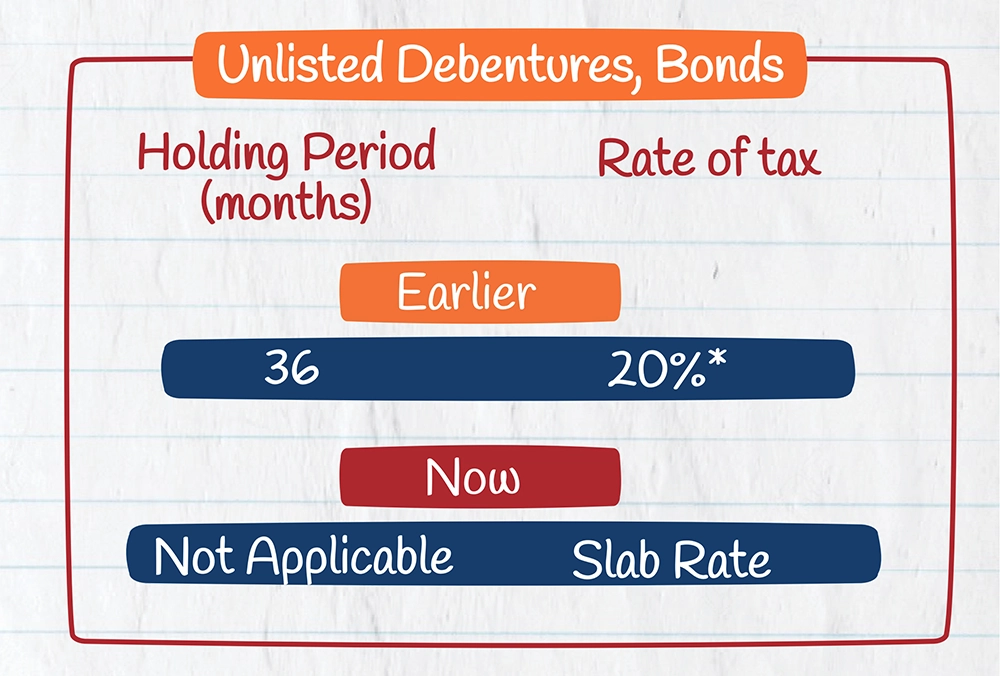 Unlisted Debentures, Bonds

Holding Period (months)

Rate of tax

Earlier

36

20%*

Now

Not Applicable

Slab Rate